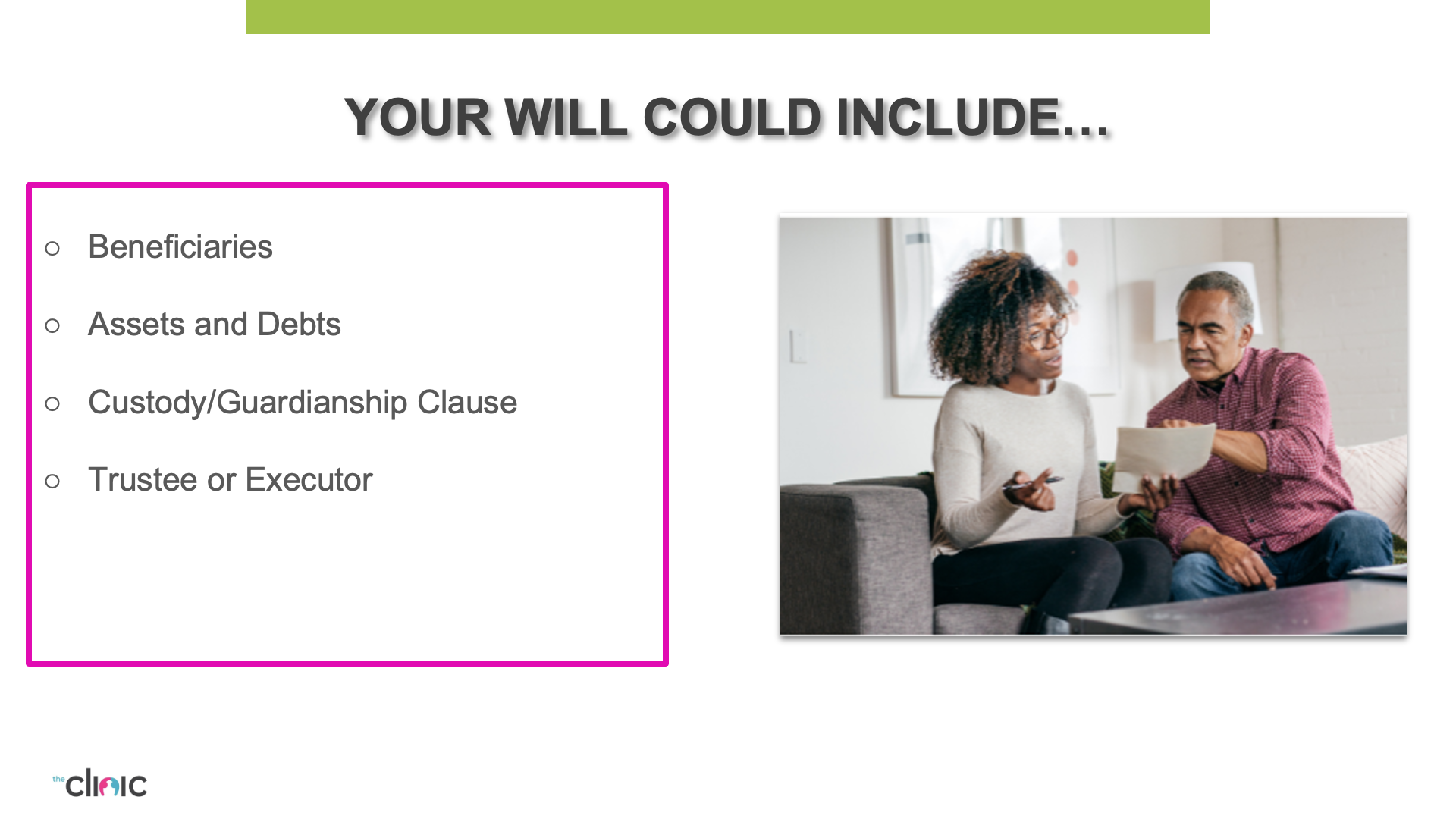 YOUR WILL COULD INCLUDE…

○ Beneficiaries

○ Assets and Debts

○ Custody/Guardianship Clause

○ Trustee or Executor

the clinic